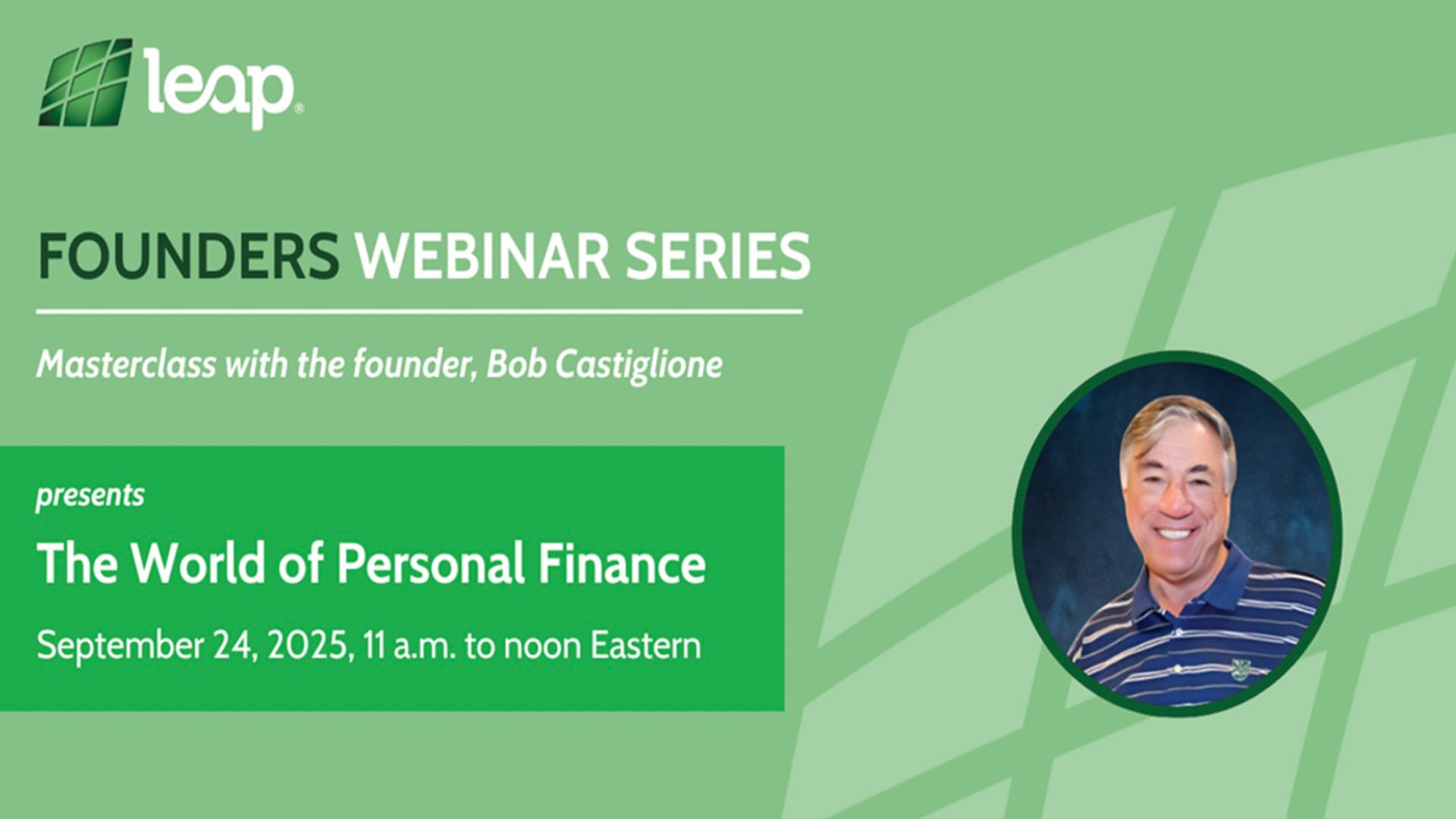 leap®

FOUNDERS WEBINAR SERIES

Masterclass with the founder, Bob Castiglione

presents

The World of Personal Finance

September 24, 2025, 11 a.m. to noon Eastern